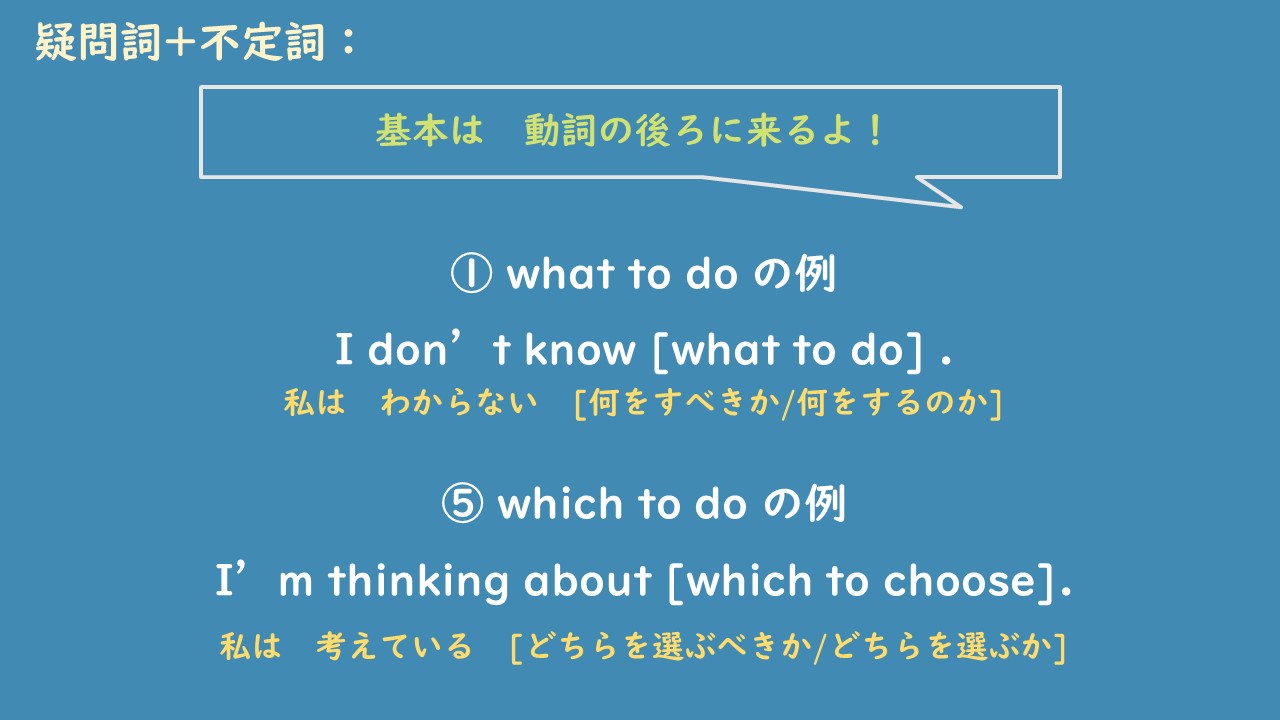 疑問詞＋不定詞：

基本は　動詞の後ろに来るよ！

① what to do の例

I don’t know [what to do] .

私は　わからない　[何をすべきか/何をするのか]

⑤ which to do の例

I’m thinking about [which to choose].

私は　考えている　[どちらを選ぶべきか/どちらを選ぶか]